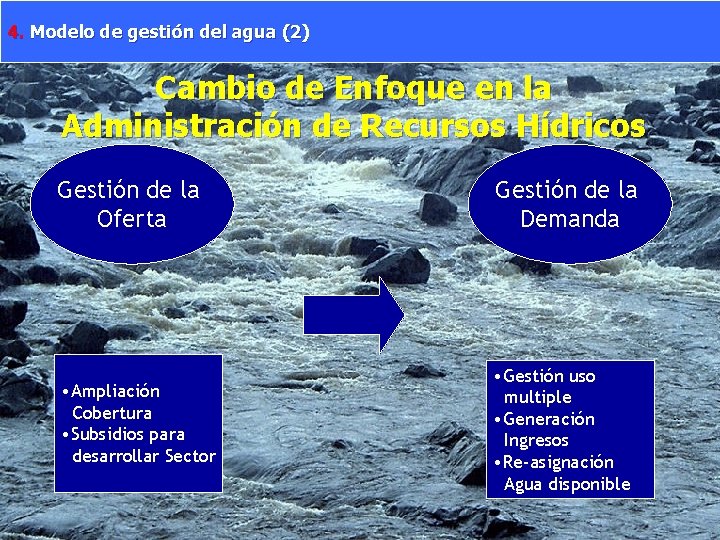 4. Modelo de gestión del agua (2)

Cambio de Enfoque en la Administración de Recursos Hídricos

Gestión de la Oferta

Gestión de la Demanda

•Ampliación Cobertura
•Subsidios para desarrollar Sector

•Gestión uso multiple
•Generación Ingresos
•Re-asignación Agua disponible